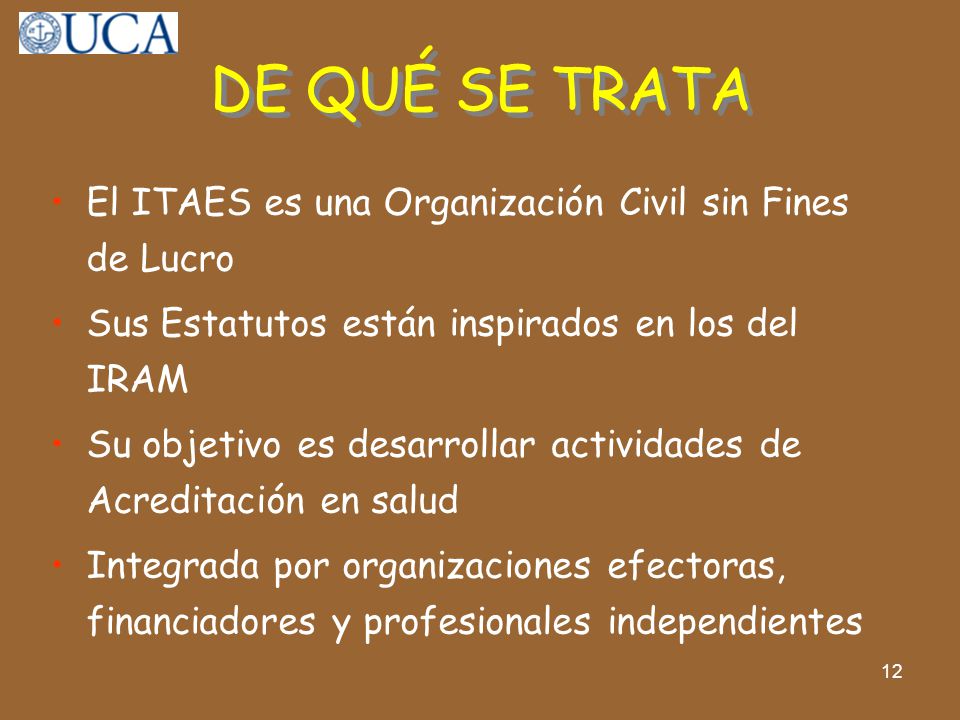 UCA

DE QUÉ SE TRATA

• El ITAES es una Organización Civil sin Fines de Lucro

• Sus Estatutos están inspirados en los del IRAM

• Su objetivo es desarrollar actividades de Acreditación en salud

• Integrada por organizaciones efectoras, financiadores y profesionales independientes

12